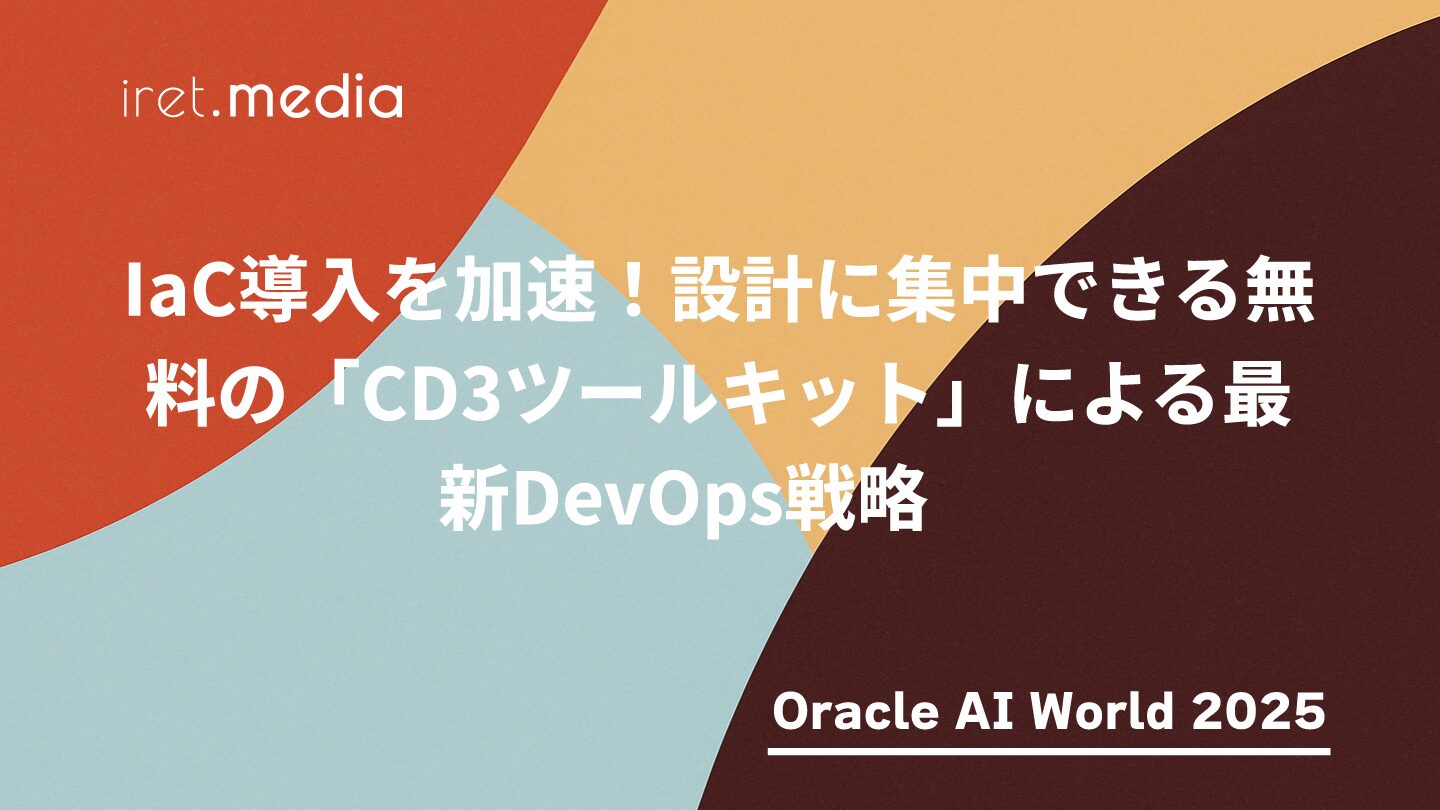 iret.media

IaC導入を加速！設計に集中できる無料の「CD3ツールキット」による最新DevOps戦略

Oracle AI World 2025